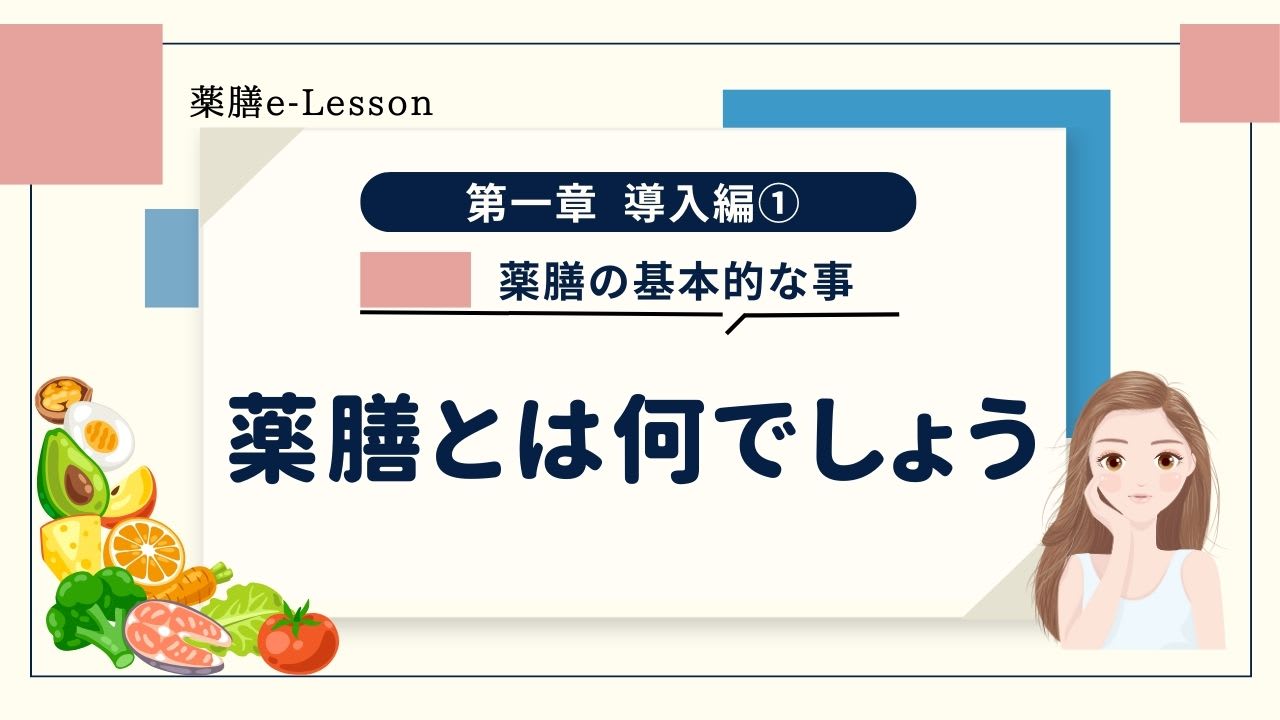 薬膳e-Lesson

第一章 導入編①

薬膳の基本的な事

薬膳とは何でしょう